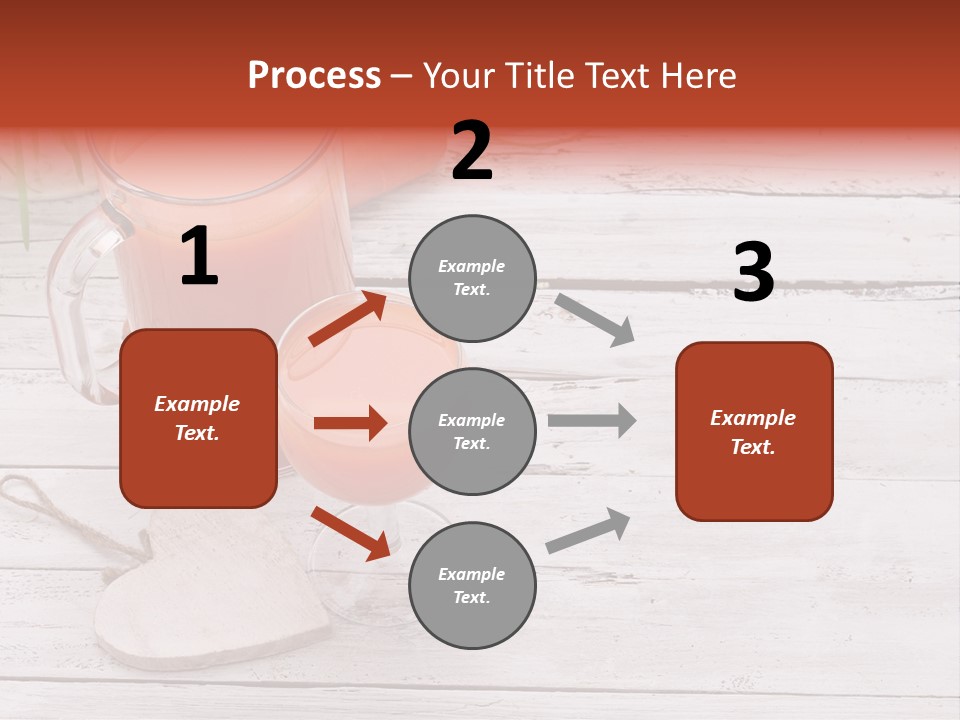 Process – Your Title Text Here

1

Example Text.

2

Example Text.

Example Text.

Example Text.

3

Example Text.